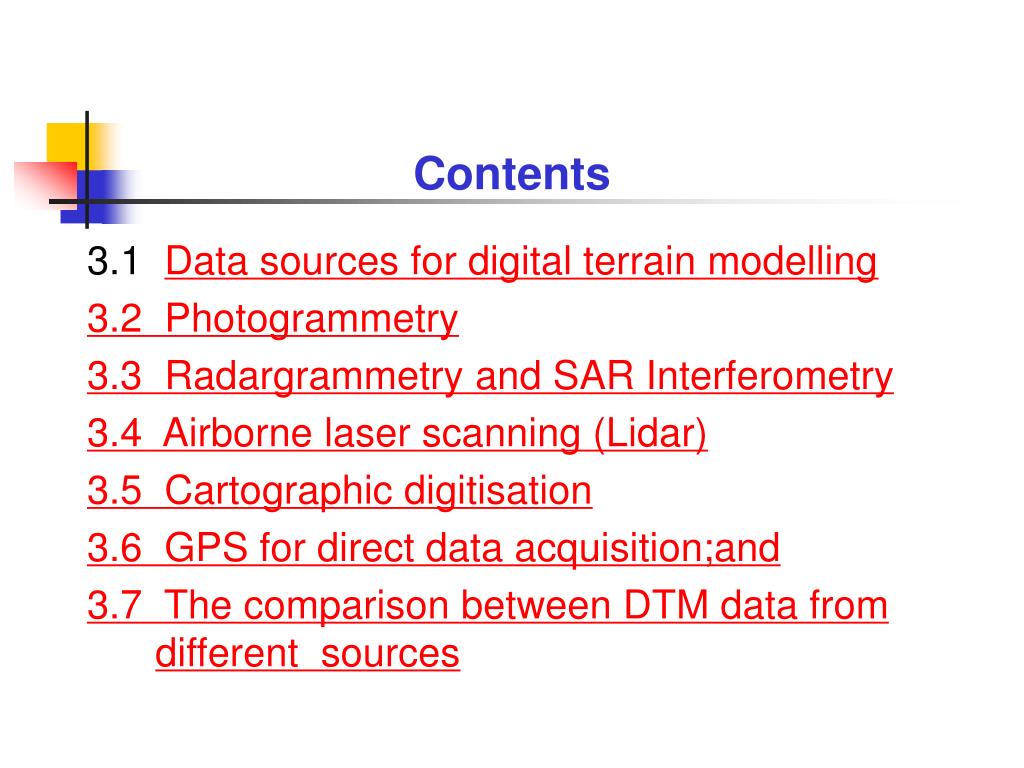 Contents

3.1 Data sources for digital terrain modelling

3.2 Photogrammetry

3.3 Radargrammetry and SAR Interferometry

3.4 Airborne laser scanning (Lidar)

3.5 Cartographic digitisation

3.6 GPS for direct data acquisition;and

3.7 The comparison between DTM data from different sources